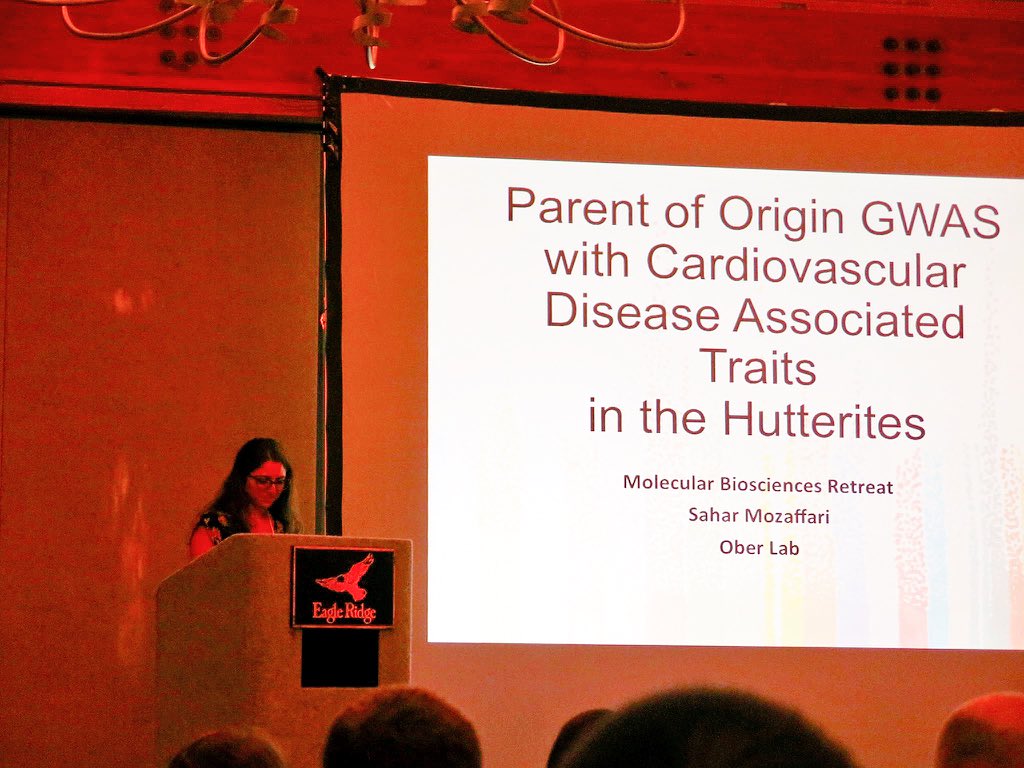 Parent of Origin GWAS with Cardiovascular Disease Associated Traits in the Hutterites

Molecular Biosciences Retreat
Sahar Mozaffari
Ober Lab

Eagle Ridge